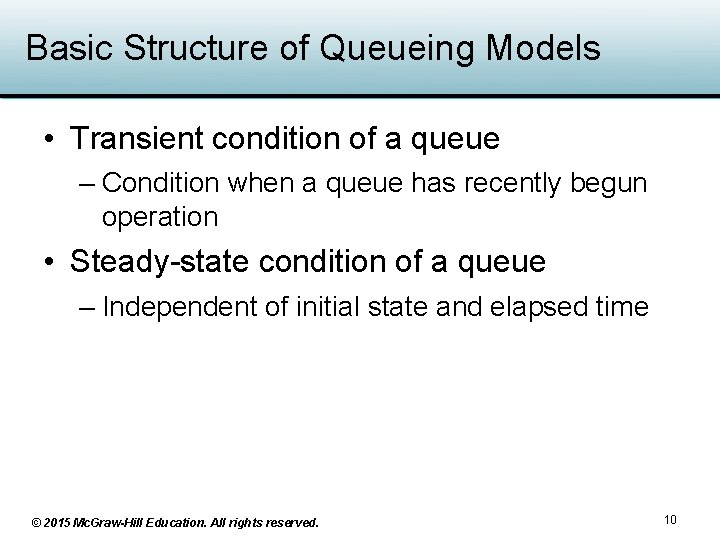 Basic Structure of Queueing Models

• Transient condition of a queue

– Condition when a queue has recently begun operation

• Steady-state condition of a queue

– Independent of initial state and elapsed time

© 2015 McGraw-Hill Education. All rights reserved.

10